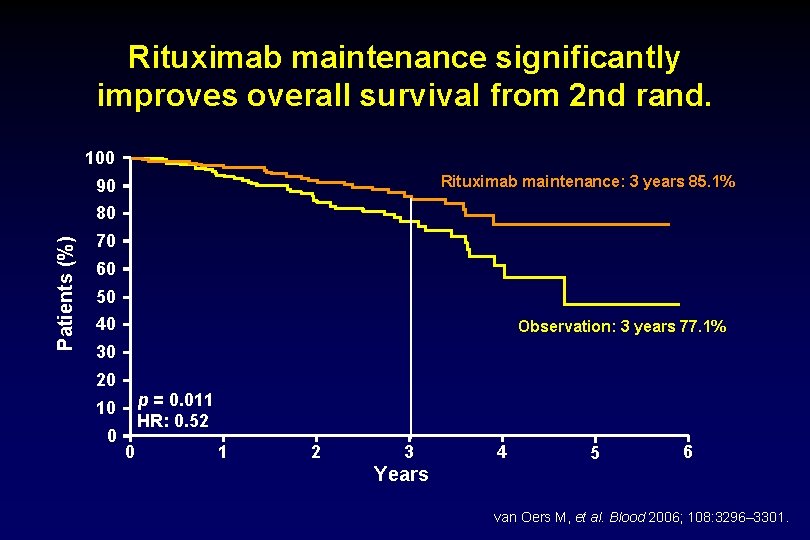 Rituximab maintenance significantly improves overall survival from 2nd rand.

Patients (%)

100
90
80
70
60
50
40
30
20
10
0

Rituximab maintenance: 3 years 85.1%

Observation: 3 years 77.1%

p = 0.011
HR: 0.52

0
1
2
3
4
5
6

Years

van Oers M, et al. Blood 2006; 108:3296–3301.